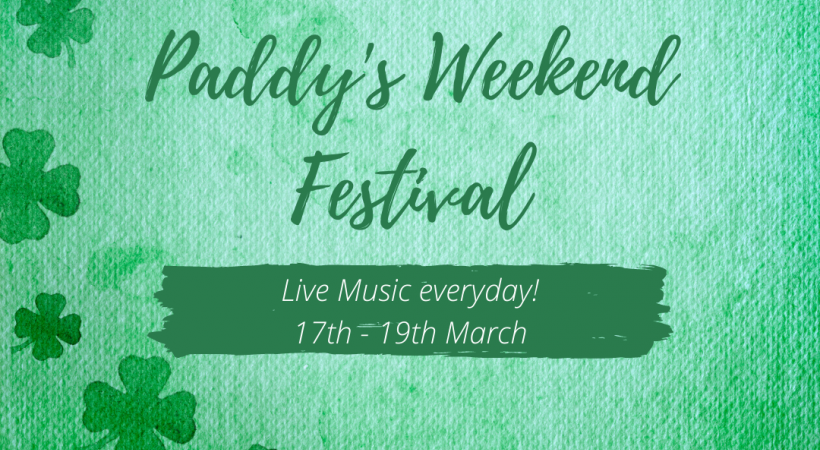 Paddy's Weekend Festival

Live Music everyday!
17th - 19th March